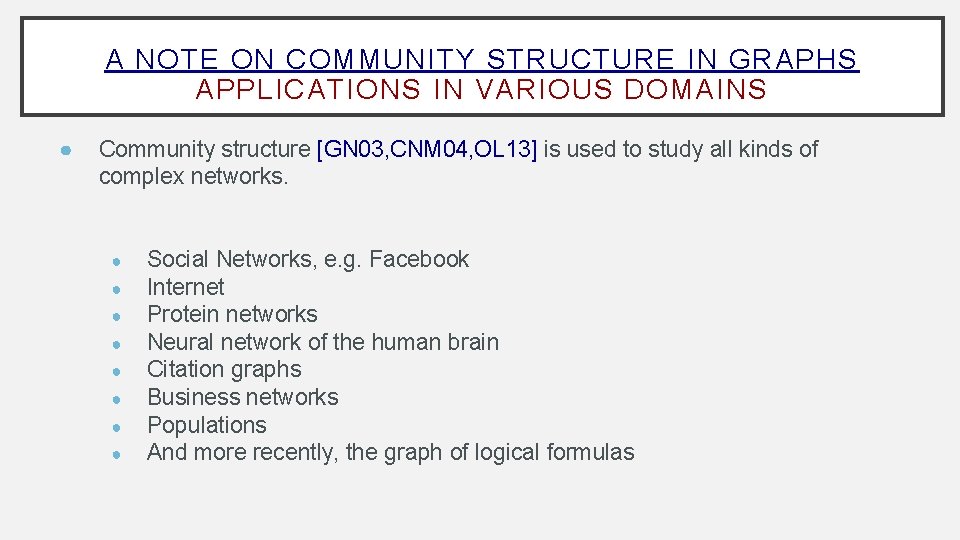 A NOTE ON COMMUNITY STRUCTURE IN GRAPHS
APPLICATIONS IN VARIOUS DOMAINS

● Community structure [GN03,CNM04,OL13] is used to study all kinds of complex networks.

● Social Networks, e.g. Facebook
● Internet
● Protein networks
● Neural network of the human brain
● Citation graphs
● Business networks
● Populations
● And more recently, the graph of logical formulas